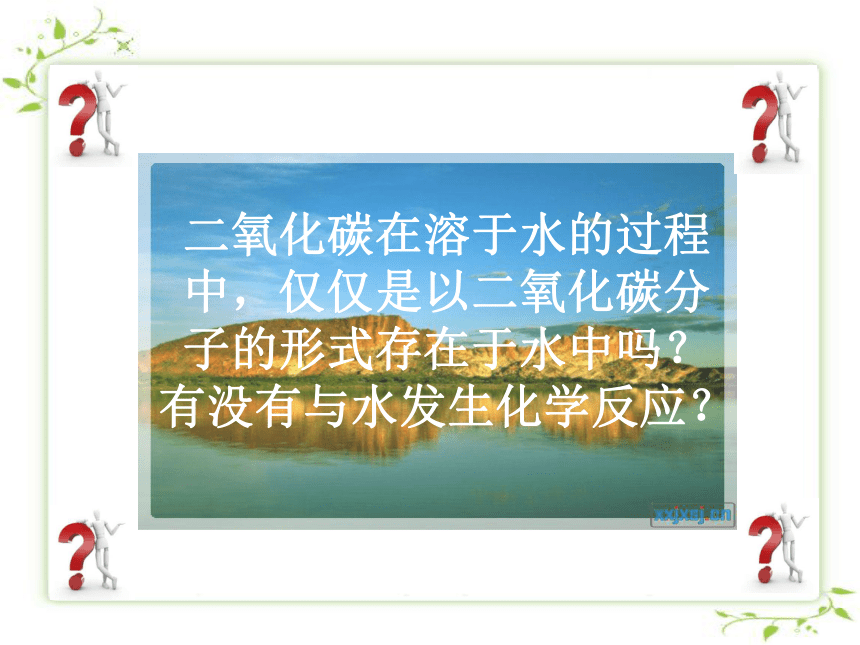 二氧化碳在溶于水的过程中，仅仅是以二氧化碳分子的形式存在于水中吗？有没有与水发生化学反应？

xxjxsj.cn